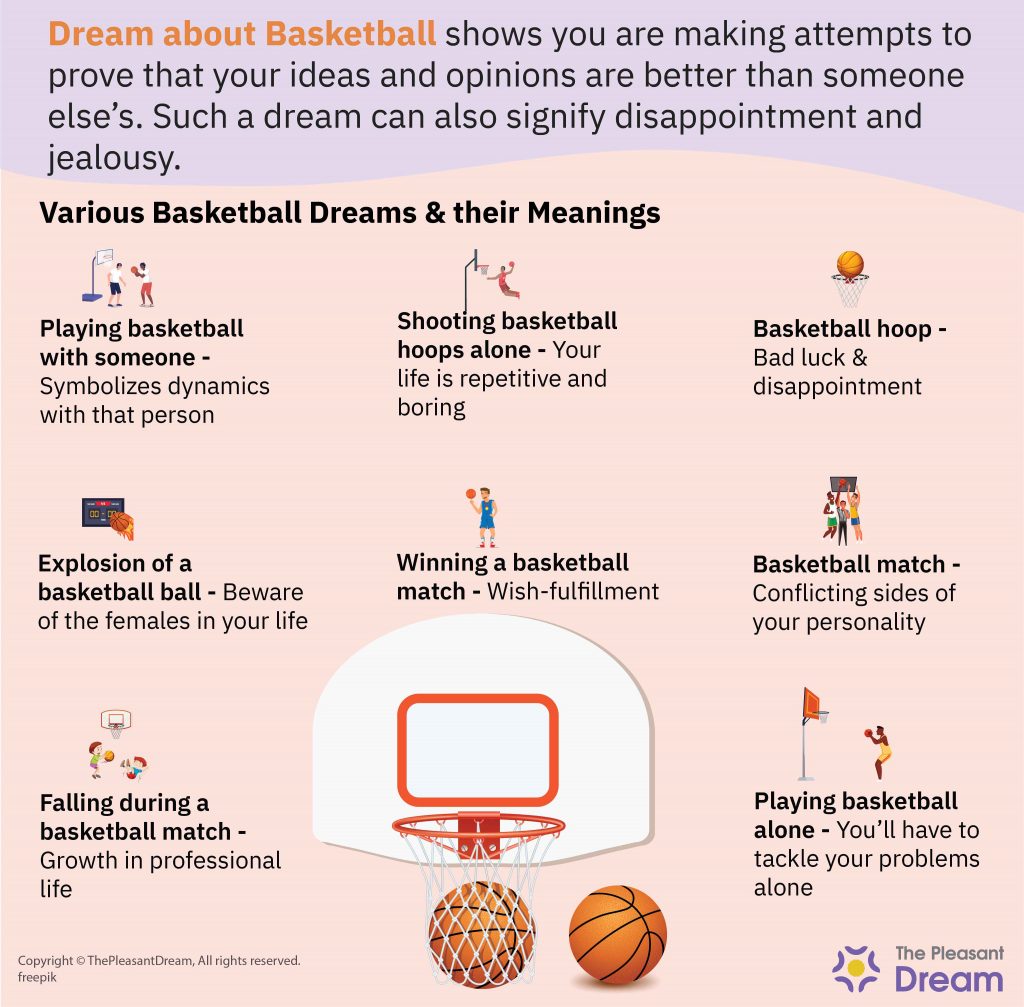 Dream about Basketball shows you are making attempts to prove that your ideas and opinions are better than someone else's. Such a dream can also signify disappointment and jealousy.

Various Basketball Dreams & their Meanings

Playing basketball with someone - Symbolizes dynamics with that person

Shooting basketball hoops alone - Your life is repetitive and boring

Basketball hoop - Bad luck & disappointment

Explosion of a basketball ball - Beware of the females in your life

Winning a basketball match - Wish-fulfillment

Basketball match - Conflicting sides of your personality

Falling during a basketball match - Growth in professional life

Playing basketball alone - You'll have to tackle your problems alone

Copyright © ThePleasantDream, All rights reserved.
freepik

The Pleasant Dream